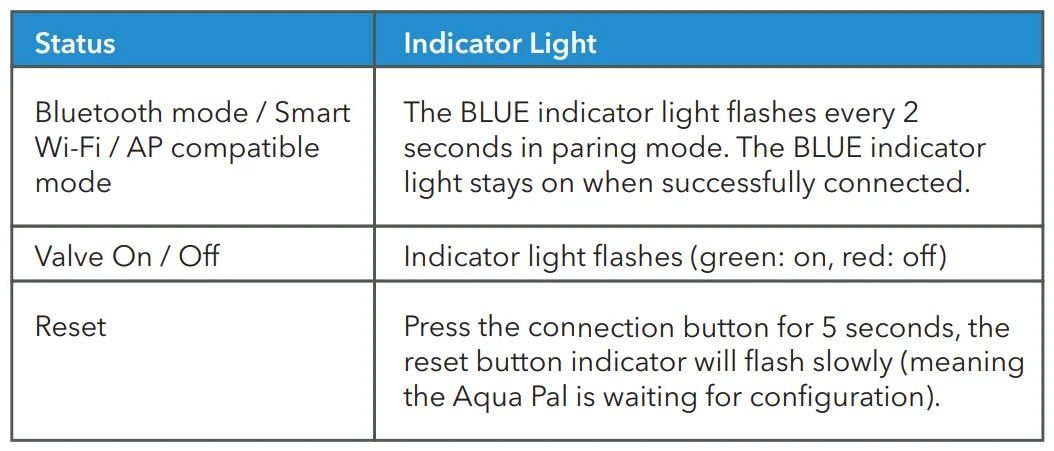 | Status | Indicator Light |
|---|---|
| Bluetooth mode / Smart Wi-Fi / AP compatible mode | The BLUE indicator light flashes every 2 seconds in paring mode. The BLUE indicator light stays on when successfully connected. |
| Valve On / Off | Indicator light flashes (green: on, red: off) |
| Reset | Press the connection button for 5 seconds, the reset button indicator will flash slowly (meaning the Aqua Pal is waiting for configuration). |